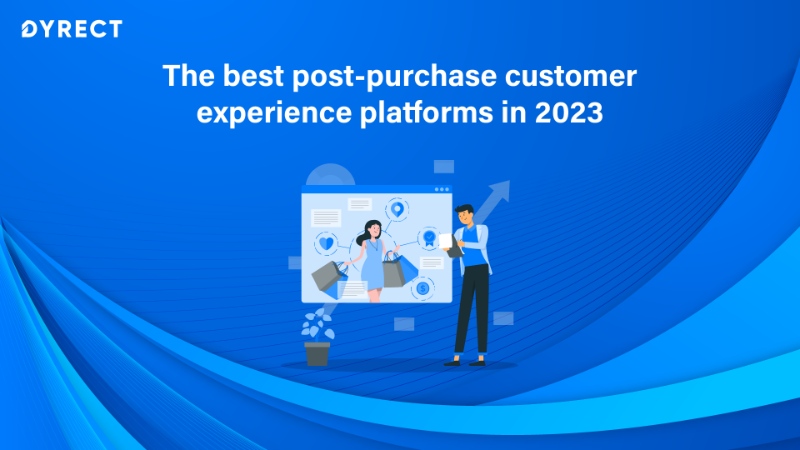 DYRECT

The best post-purchase customer experience platforms in 2023